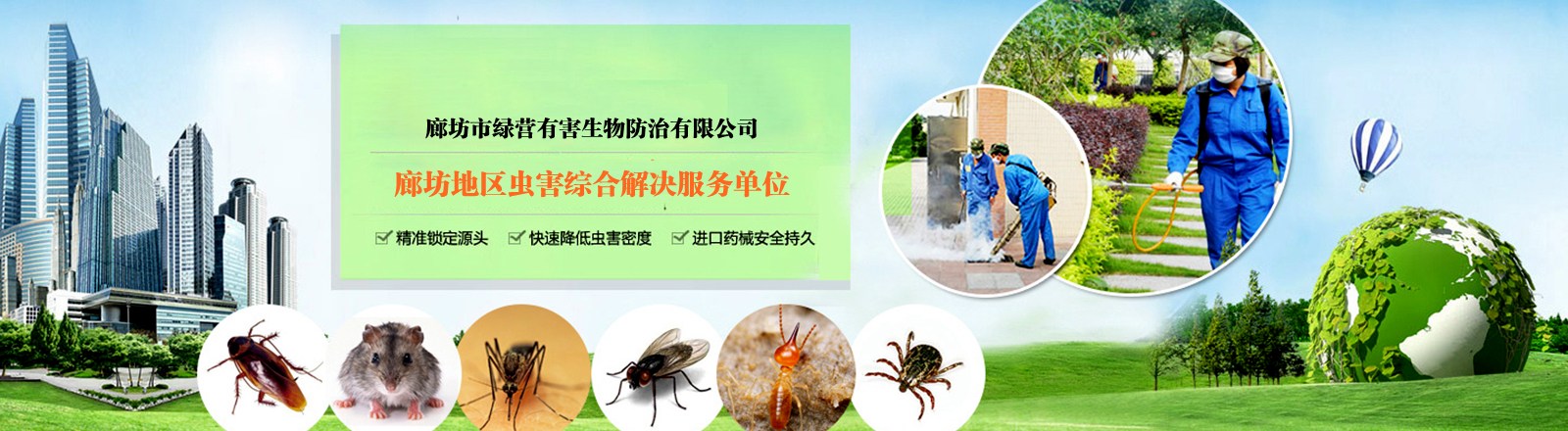 廊坊市绿营有害生物防治有限公司

廊坊地区虫害综合解决服务单位

精准锁定源头　快速降低虫害密度　进口药械安全持久